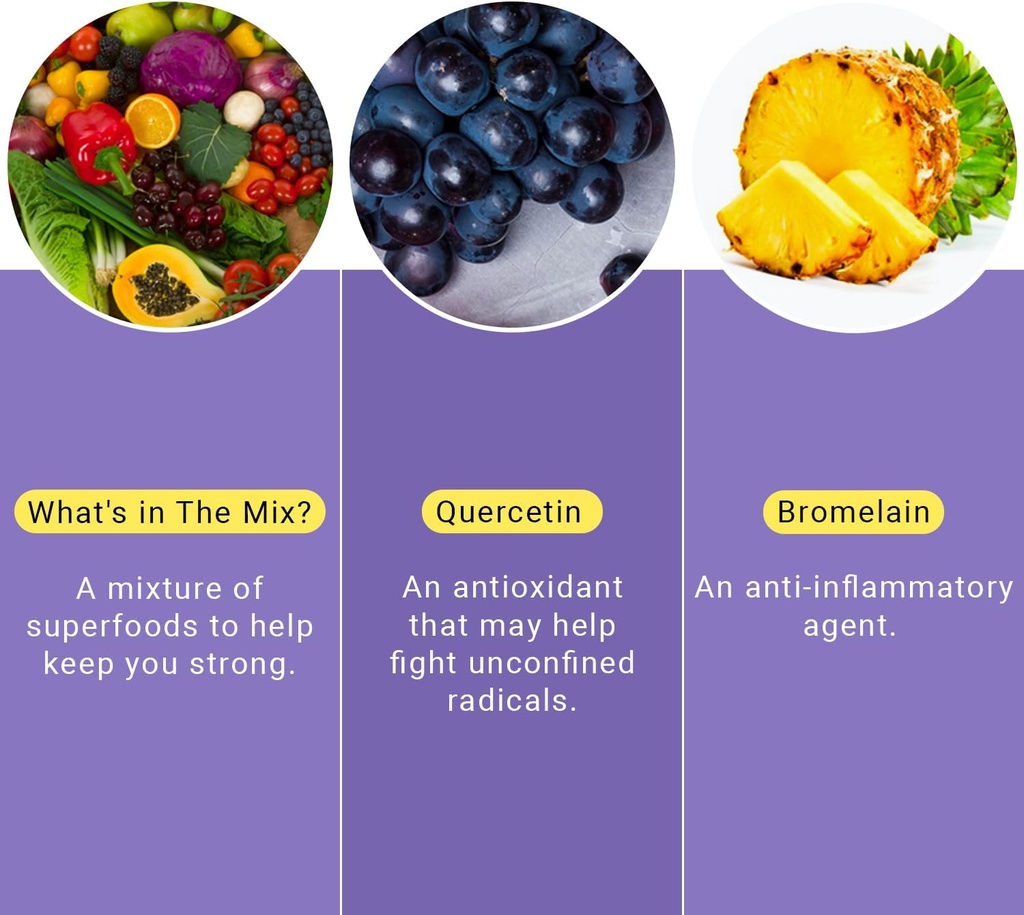 What's in The Mix?

A mixture of superfoods to help keep you strong.

Quercetin

An antioxidant that may help fight unconfined radicals.

Bromelain

An anti-inflammatory agent.